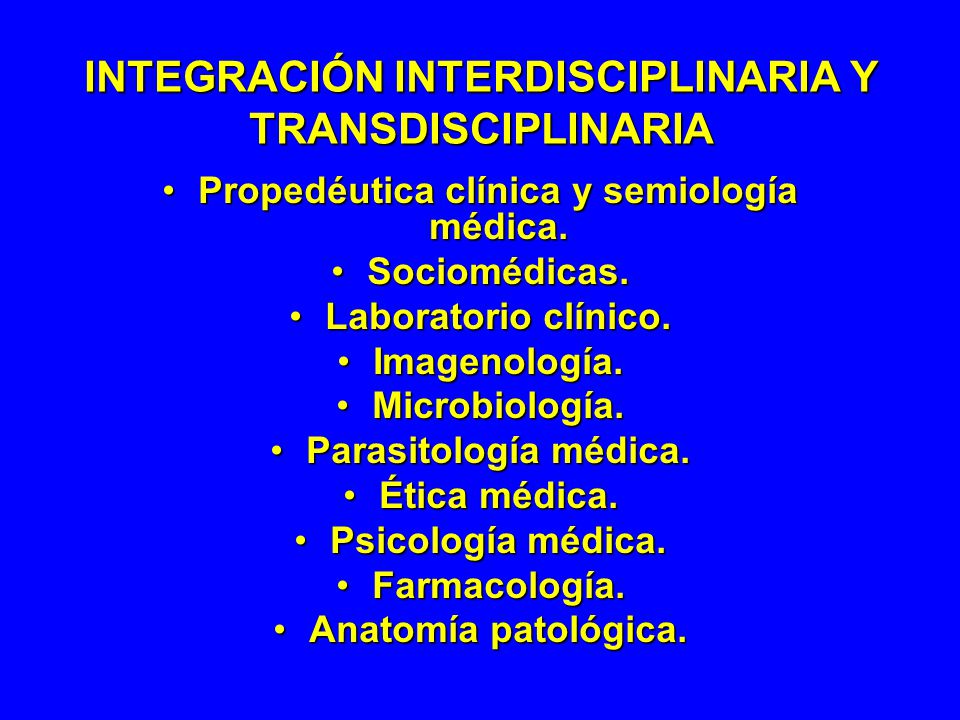 INTEGRACIÓN INTERDISCIPLINARIA Y TRANSDISCIPLINARIA

• Propedéutica clínica y semiología médica.
• Sociomédicas.
• Laboratorio clínico.
• Imagenología.
• Microbiología.
• Parasitología médica.
• Ética médica.
• Psicología médica.
• Farmacología.
• Anatomía patológica.